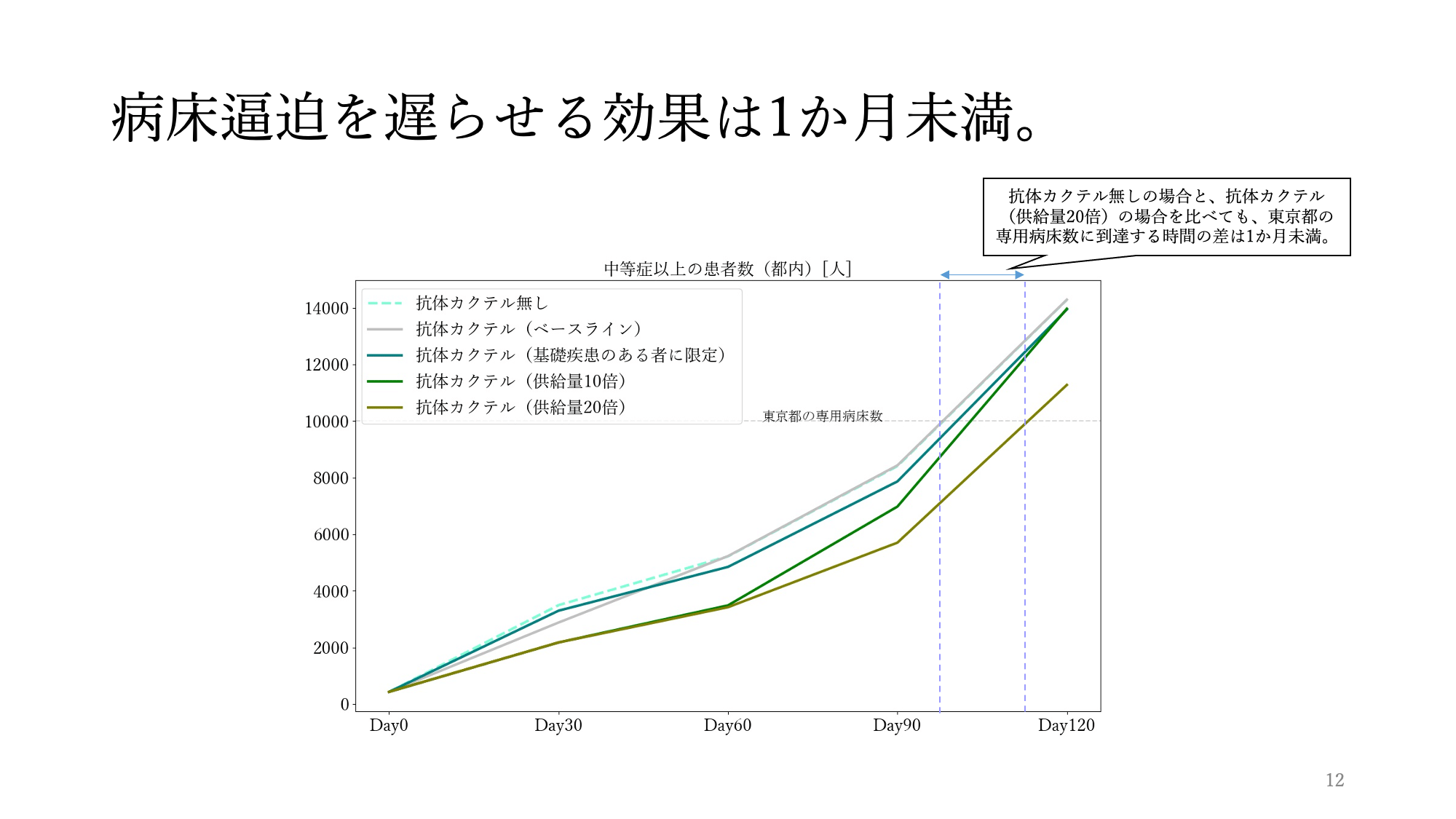 病床逼迫を遅らせる効果は1か月未満。

抗体カクテル無しの場合と、抗体カクテル（供給量20倍）の場合を比べても、東京都の専用病床数に到達する時間の差は1か月未満。

中等症以上の患者数（都内）[人]

抗体カクテル無し
抗体カクテル（ベースライン）
抗体カクテル（基礎疾患のある者に限定）
抗体カクテル（供給量10倍）
抗体カクテル（供給量20倍）

東京都の専用病床数

14000
12000
10000
8000
6000
4000
2000
0

Day0
Day30
Day60
Day90
Day120

12